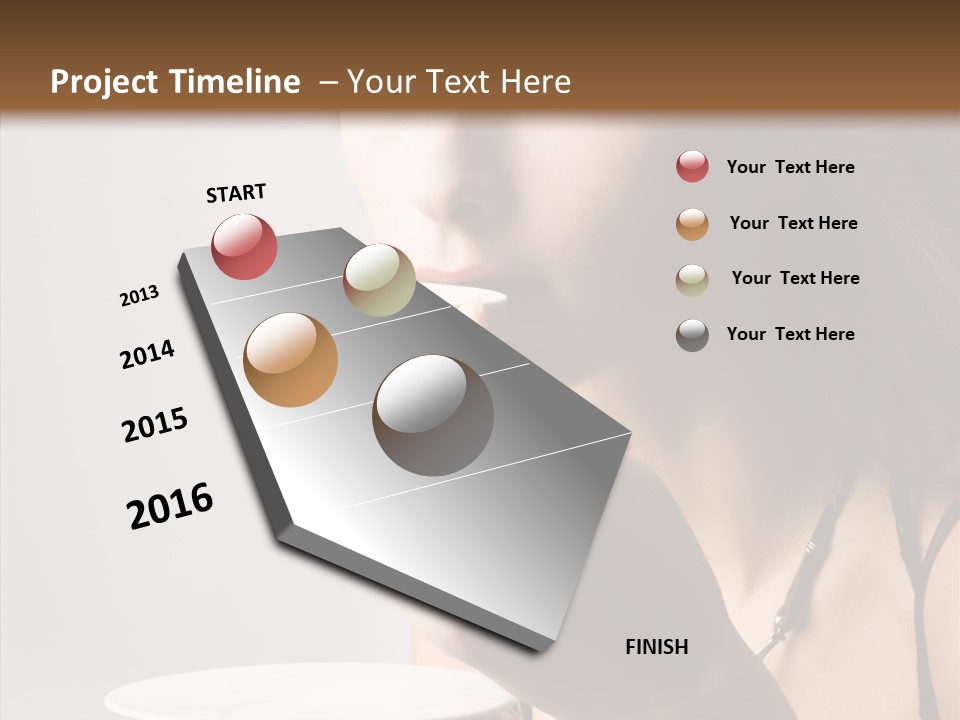 Project Timeline – Your Text Here

START

2013

2014

2015

2016

FINISH

Your Text Here

Your Text Here

Your Text Here

Your Text Here